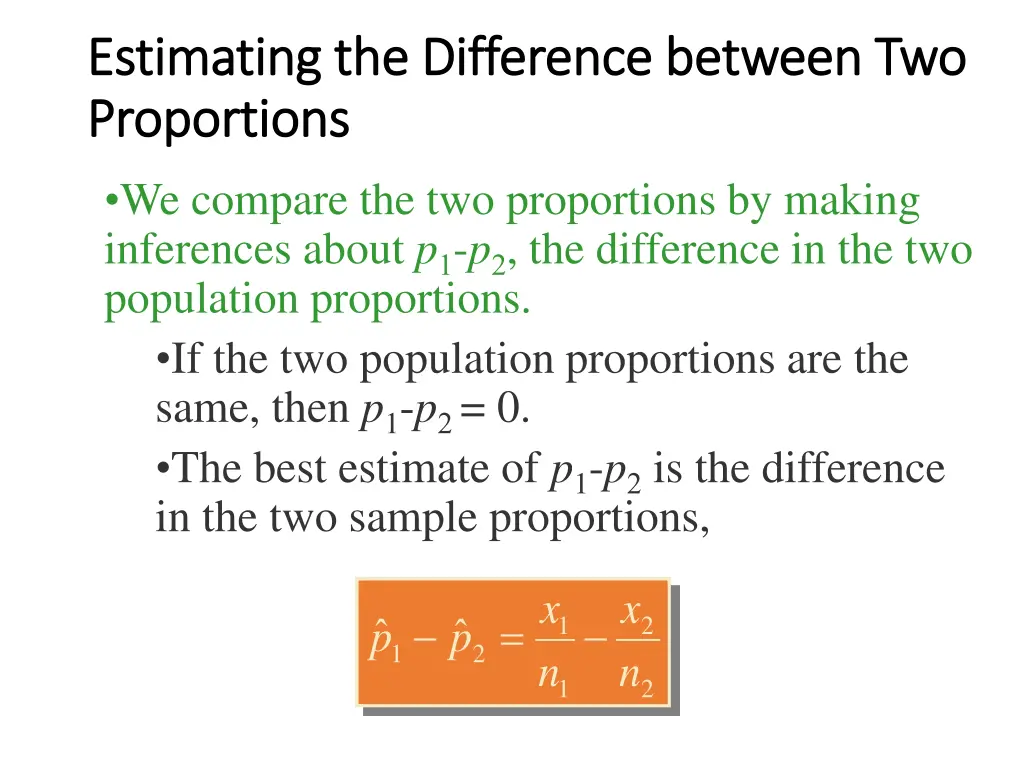 Estimating the Difference between Two Proportions

•We compare the two proportions by making inferences about $p_1$-$p_2$, the difference in the two population proportions.

•If the two population proportions are the same, then $p_1$-$p_2 = 0$.

•The best estimate of $p_1$-$p_2$ is the difference in the two sample proportions,

$\hat{p}_1 - \hat{p}_2 = \frac{x_1}{n_1} - \frac{x_2}{n_2}$